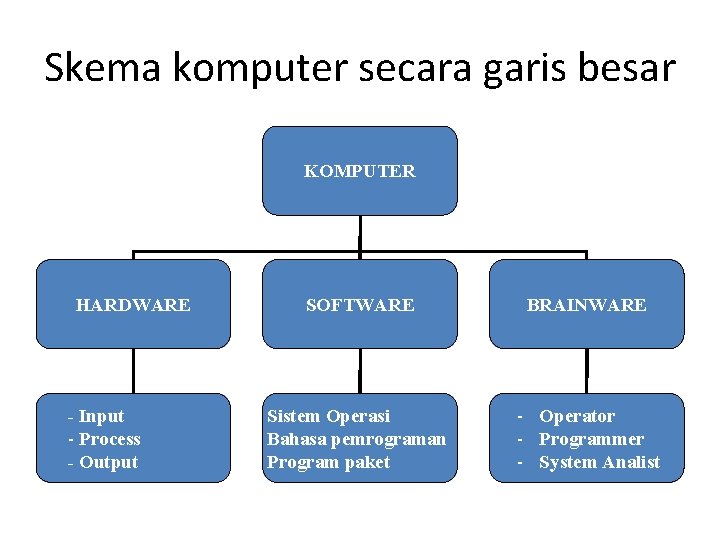 Skema komputer secara garis besar

KOMPUTER

HARDWARE

SOFTWARE

BRAINWARE

- Input
- Process
- Output

Sistem Operasi
Bahasa pemrograman
Program paket

- Operator
- Programmer
- System Analist